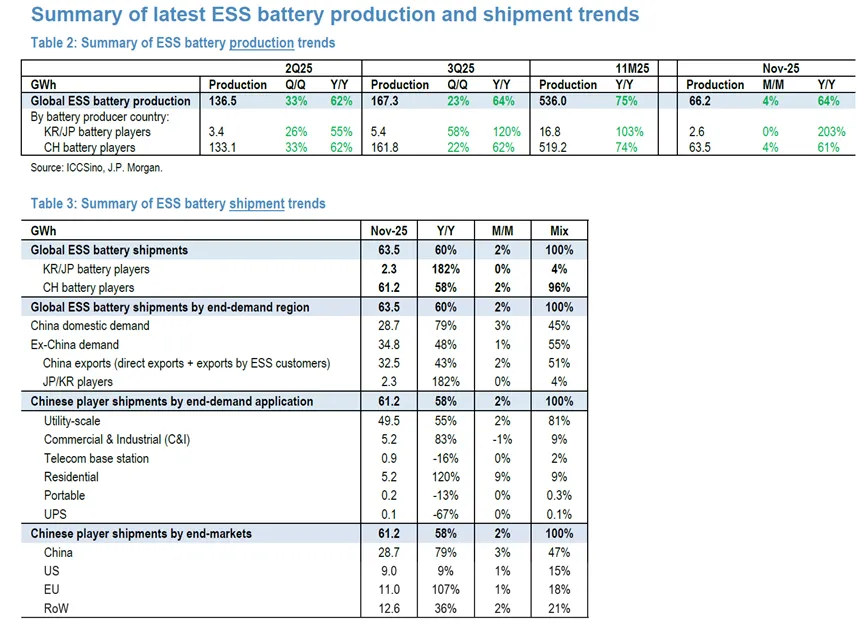 Summary of latest ESS battery production and shipment trends

Table 2: Summary of ESS battery production trends

| | 2Q25 | | | 3Q25 | | | 11M25 | | Nov-25 | | |
|---|---|---|---|---|---|---|---|---|---|---|---|
| GWh | Production | Q/Q | Y/Y | Production | Q/Q | Y/Y | Production | Y/Y | Production | M/M | Y/Y |
| Global ESS battery production | 136.5 | 33% | 62% | 167.3 | 23% | 64% | 536.0 | 75% | 66.2 | 4% | 64% |
| By battery producer country: | | | | | | | | | | | |
| KR/JP battery players | 3.4 | 26% | 55% | 5.4 | 58% | 120% | 16.8 | 103% | 2.6 | 0% | 203% |
| CH battery players | 133.1 | 33% | 62% | 161.8 | 22% | 62% | 519.2 | 74% | 63.5 | 4% | 61% |

Source: ICCSino, J.P. Morgan.

Table 3: Summary of ESS battery shipment trends

| GWh | Nov-25 | Y/Y | M/M | Mix |
|---|---|---|---|---|
| Global ESS battery shipments | 63.5 | 60% | 2% | 100% |
| KR/JP battery players | 2.3 | 182% | 0% | 4% |
| CH battery players | 61.2 | 58% | 2% | 96% |
| Global ESS battery shipments by end-demand region | 63.5 | 60% | 2% | 100% |
| China domestic demand | 28.7 | 79% | 3% | 45% |
| Ex-China demand | 34.8 | 48% | 1% | 55% |
| China exports (direct exports + exports by ESS customers) | 32.5 | 43% | 2% | 51% |
| JP/KR players | 2.3 | 182% | 0% | 4% |
| Chinese player shipments by end-demand application | 61.2 | 58% | 2% | 100% |
| Utility-scale | 49.5 | 55% | 2% | 81% |
| Commercial & Industrial (C&I) | 5.2 | 83% | -1% | 9% |
| Telecom base station | 0.9 | -16% | 0% | 2% |
| Residential | 5.2 | 120% | 9% | 9% |
| Portable | 0.2 | -13% | 0% | 0.3% |
| UPS | 0.1 | -67% | 0% | 0.1% |
| Chinese player shipments by end-markets | 61.2 | 58% | 2% | 100% |
| China | 28.7 | 79% | 3% | 47% |
| US | 9.0 | 9% | 1% | 15% |
| EU | 11.0 | 107% | 1% | 18% |
| RoW | 12.6 | 36% | 2% | 21% |